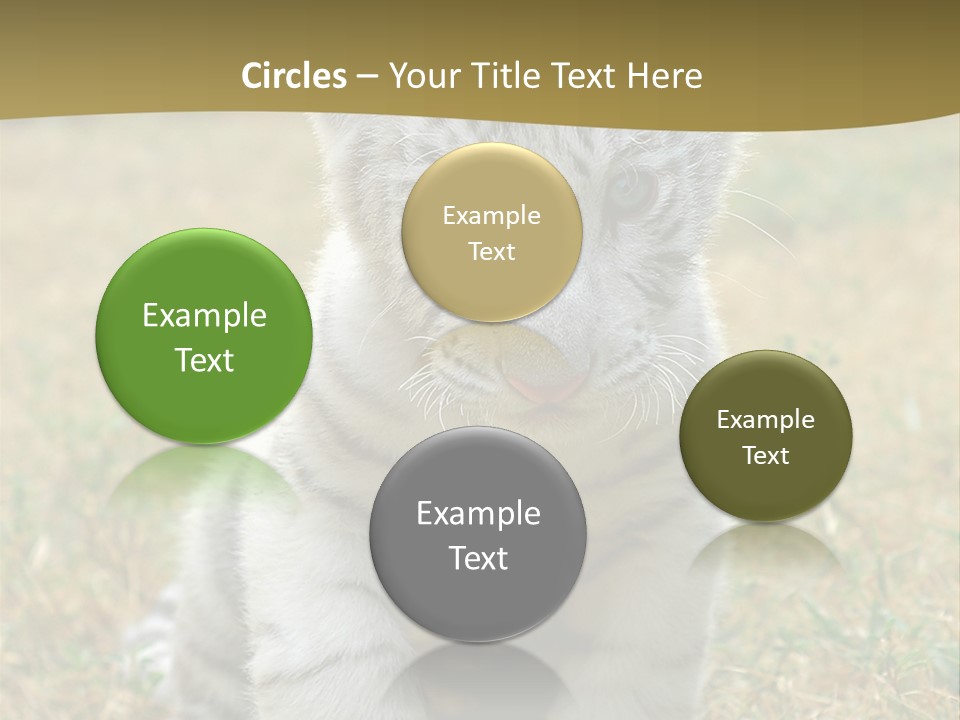 Circles – Your Title Text Here

Example Text

Example Text

Example Text

Example Text